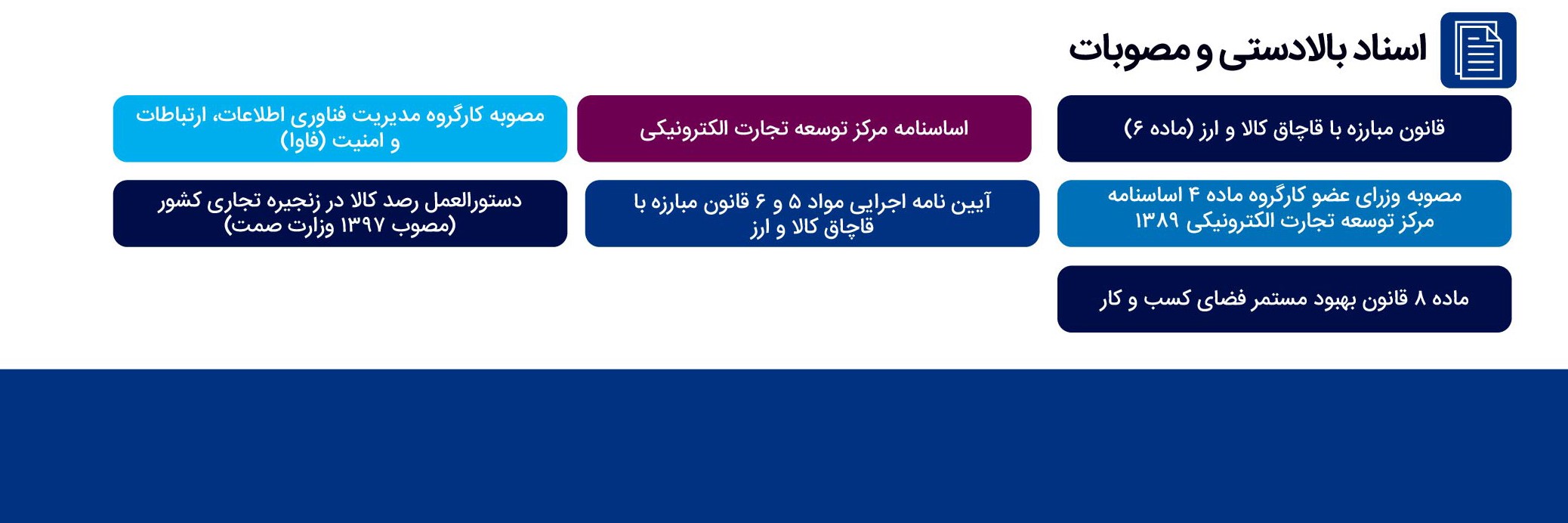 اسناد بالادستی و مصوبات

قانون مبارزه با قاچاق کالا و ارز (ماده ۶)

اساسنامه مرکز توسعه تجارت الکترونیکی

مصوبه کارگروه مدیریت فناوری اطلاعات، ارتباطات و امنیت (فاوا)

مصوبه وزرای عضو کارگروه ماده ۴ اساسنامه مرکز توسعه تجارت الکترونیکی ۱۳۸۹

آیین نامه اجرایی مواد ۵ و ۶ قانون مبارزه با قاچاق کالا و ارز

دستورالعمل رصد کالا در زنجیره تجاری کشور (مصوب ۱۳۹۷ وزارت صمت)

ماده ۸ قانون بهبود مستمر فضای کسب و کار